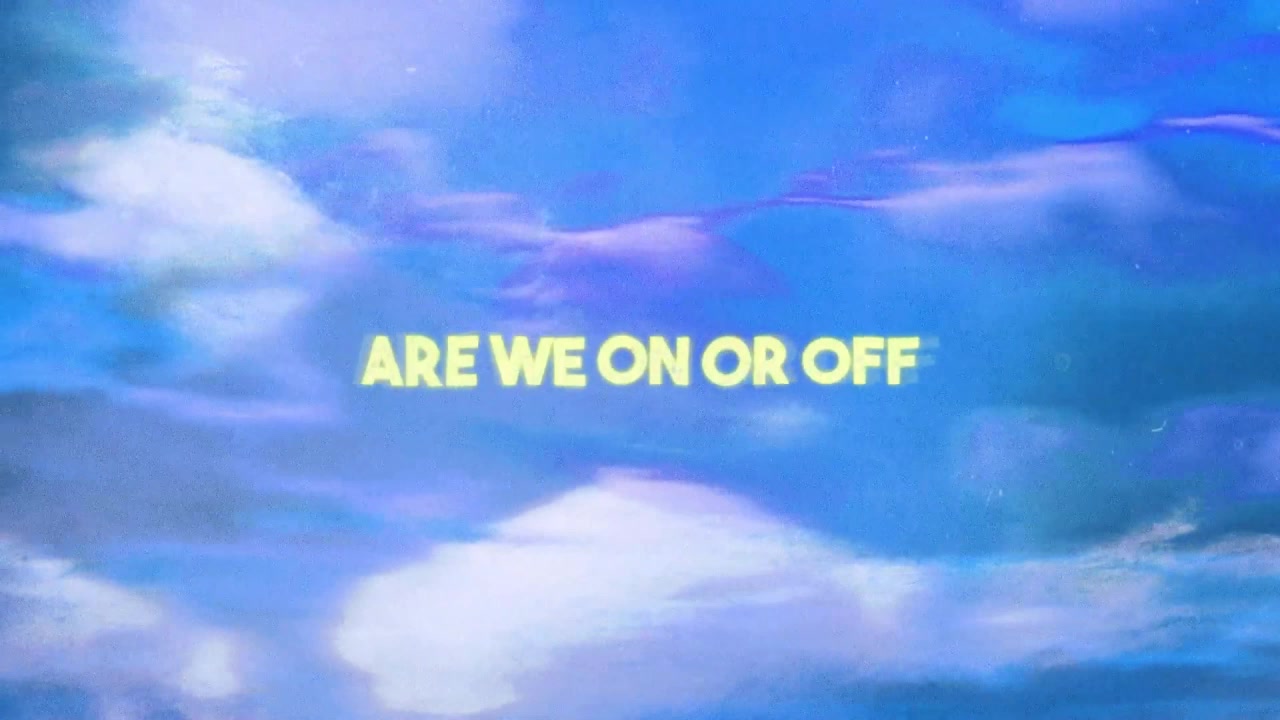 ARE WE ON OR OFF